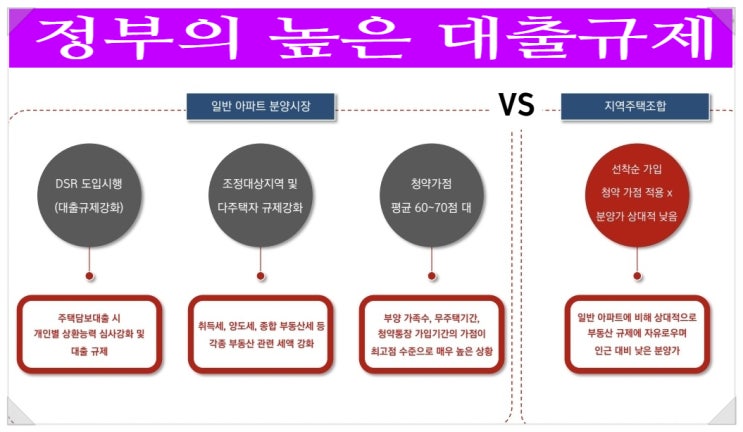 정부의 높은 대출규제

일반 아파트 분양시장

VS

지역주택조합

DSR 도입시행
(대출규제강화)

조정대상지역 및
다주택자 규제강화

청약가점
평균 60~70점 대

선착순 가입
청약 가점 적용 x
분양가 상대적 낮음

주택담보대출 시
개인별 상환능력 심사강화 및
대출 규제

취득세, 양도세, 종합 부동산세 등
각종 부동산 관련 세액 강화

부양 가족수, 무주택기간,
청약통장 가입기간의 가점이
최고점 수준으로 매우 높은 상황

일반 아파트에 비해 상대적으로
부동산 규제에 자유로우며
인근 대비 낮은 분양가